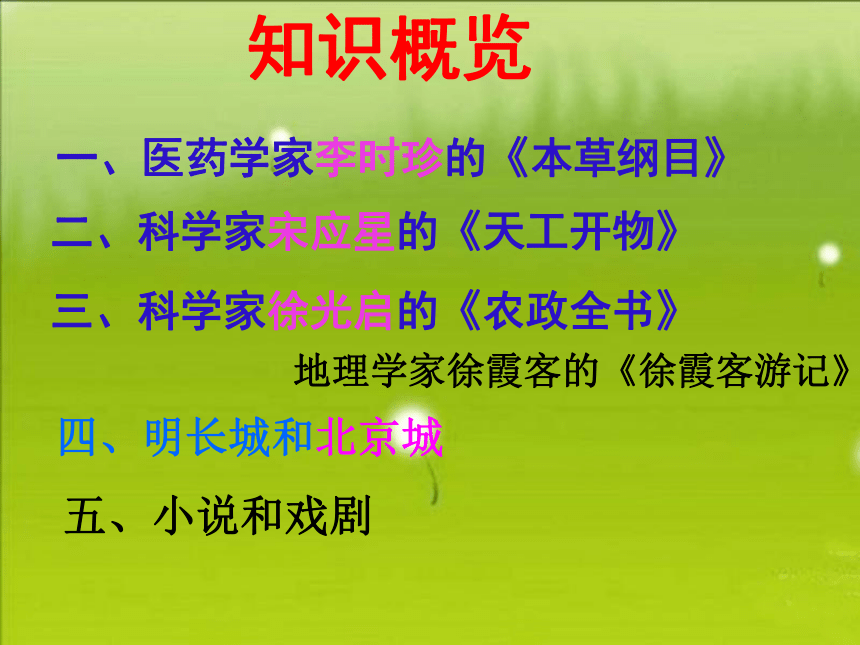 知识概览

一、医药学家李时珍的《本草纲目》

二、科学家宋应星的《天工开物》

三、科学家徐光启的《农政全书》

地理学家徐霞客的《徐霞客游记》

四、明长城和北京城

五、小说和戏剧